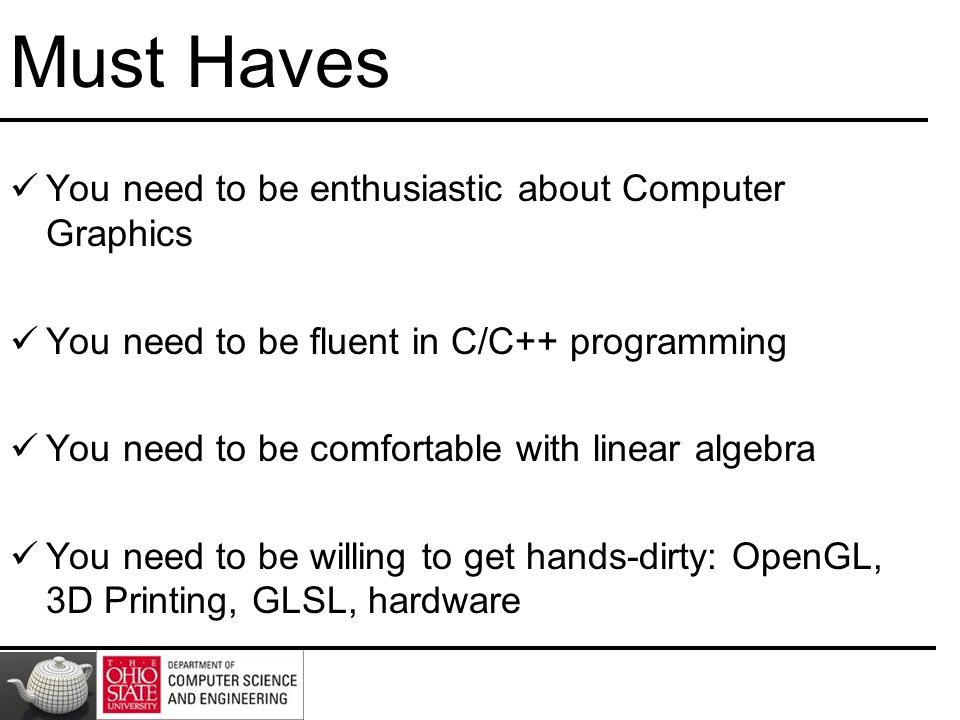 Must Haves

✓ You need to be enthusiastic about Computer Graphics

✓ You need to be fluent in C/C++ programming

✓ You need to be comfortable with linear algebra

✓ You need to be willing to get hands-dirty: OpenGL, 3D Printing, GLSL, hardware

THE OHIO STATE UNIVERSITY DEPARTMENT OF COMPUTER SCIENCE AND ENGINEERING